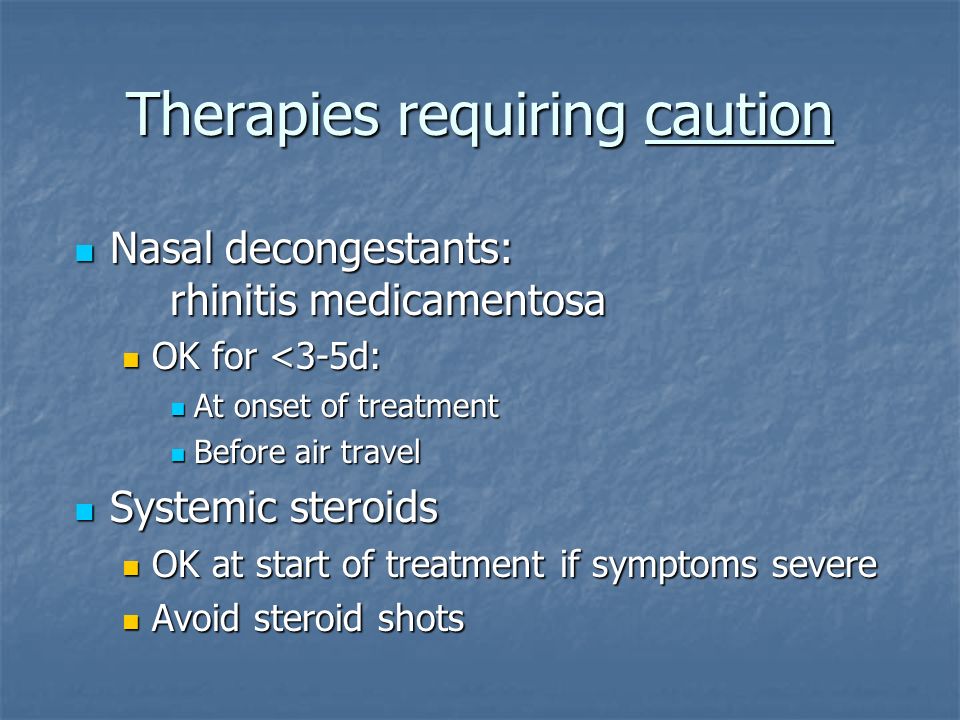 Therapies requiring caution

Nasal decongestants:
rhinitis medicamentosa

OK for <3-5d:

At onset of treatment

Before air travel

Systemic steroids

OK at start of treatment if symptoms severe

Avoid steroid shots